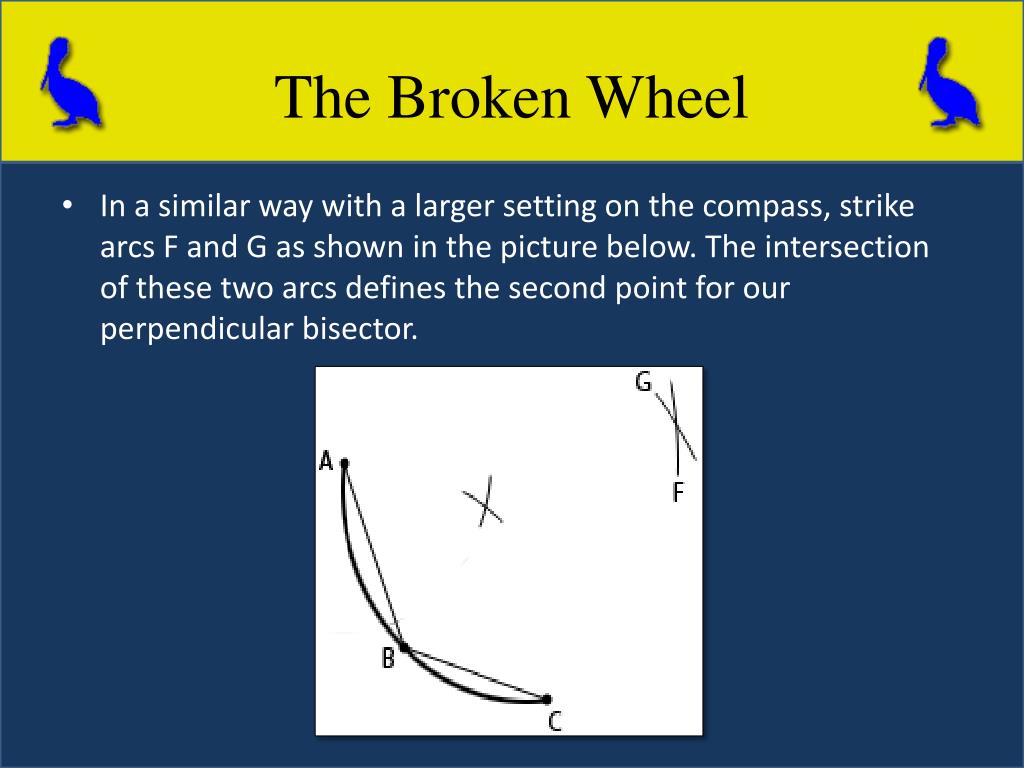 The Broken Wheel

• In a similar way with a larger setting on the compass, strike arcs F and G as shown in the picture below. The intersection of these two arcs defines the second point for our perpendicular bisector.

G
A
F
B
C